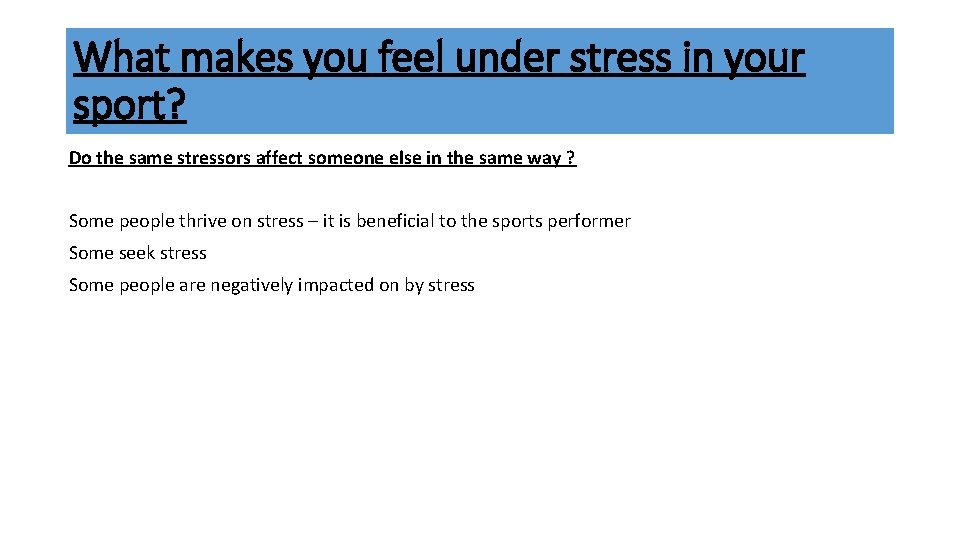 What makes you feel under stress in your sport?

Do the same stressors affect someone else in the same way ?

Some people thrive on stress – it is beneficial to the sports performer
Some seek stress
Some people are negatively impacted on by stress